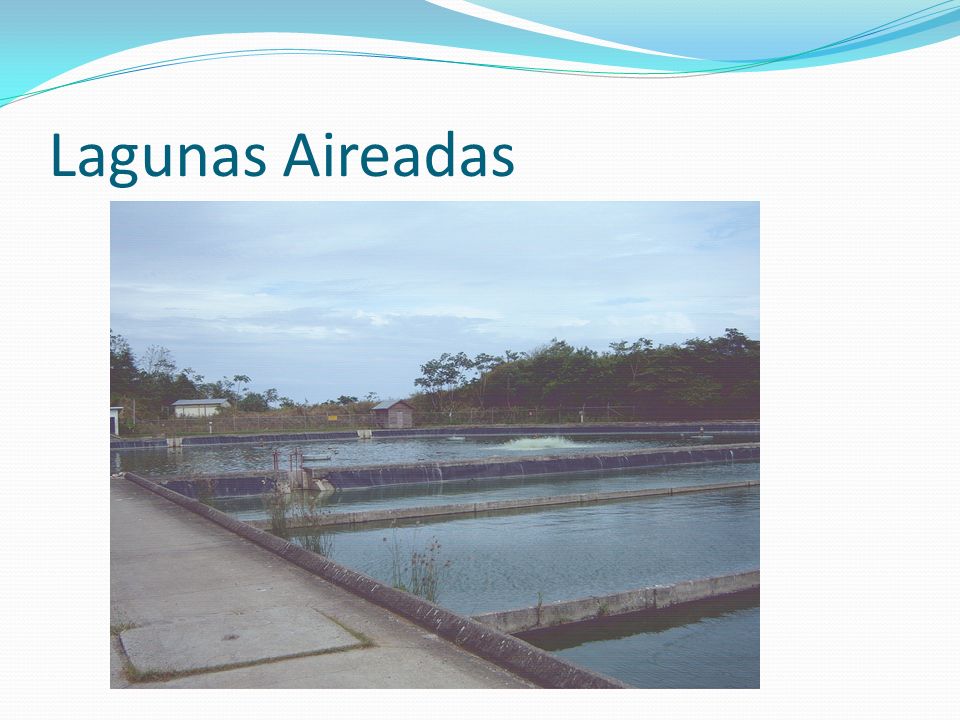 Lagunas Aireadas